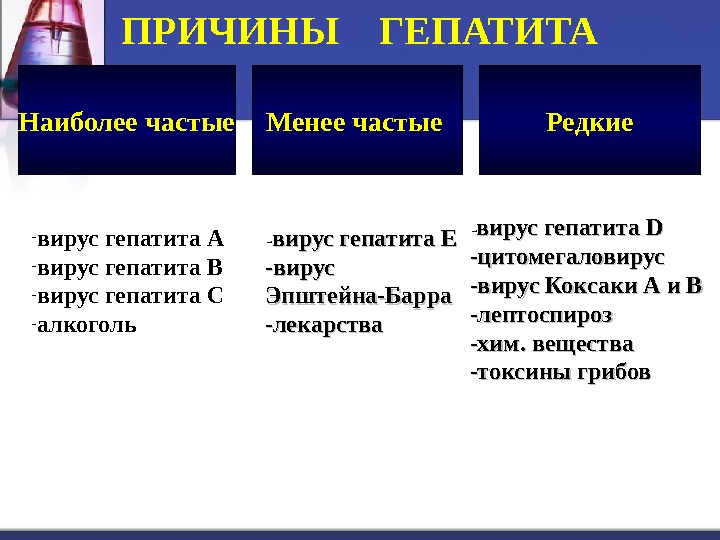 ПРИЧИНЫ ГЕПАТИТА

Наиболее частые

-вирус гепатита А
-вирус гепатита В
-вирус гепатита С
-алкоголь

Менее частые

-вирус гепатита Е
-вирус Эпштейна-Барра
-лекарства

Редкие

-вирус гепатита D
-цитомегаловирус
-вирус Коксаки А и В
-лептоспироз
-хим. вещества
-токсины грибов